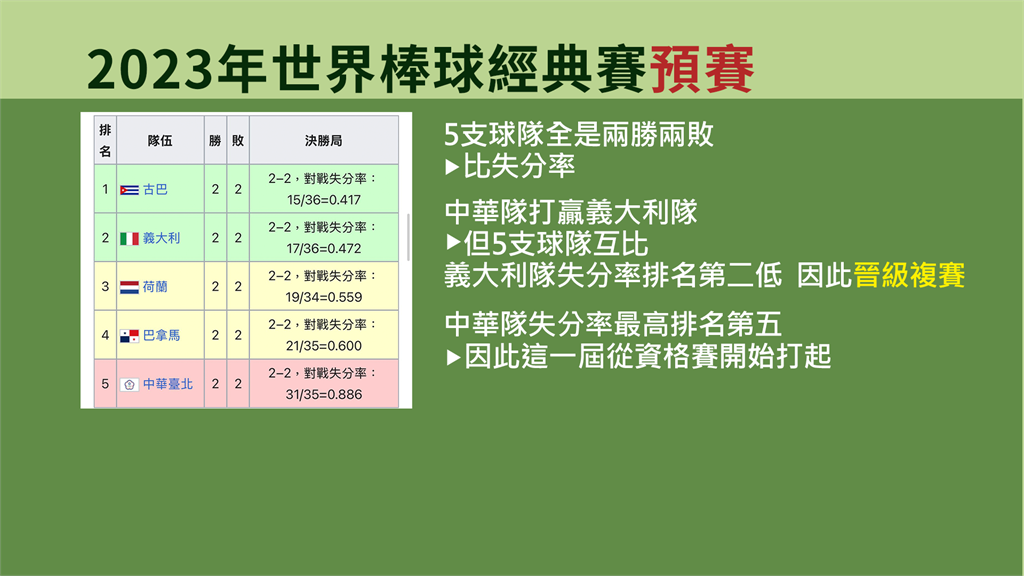 2023年世界棒球經典賽預賽

| 排名 | 隊伍 | 勝 | 敗 | 決勝局 |
|---|---|---|---|---|
| 1 | 古巴 | 2 | 2 | 2–2，對戰失分率：15/36=0.417 |
| 2 | 義大利 | 2 | 2 | 2–2，對戰失分率：17/36=0.472 |
| 3 | 荷蘭 | 2 | 2 | 2–2，對戰失分率：19/34=0.559 |
| 4 | 巴拿馬 | 2 | 2 | 2–2，對戰失分率：21/35=0.600 |
| 5 | 中華臺北 | 2 | 2 | 2–2，對戰失分率：31/35=0.886 |

5支球隊全是兩勝兩敗
▸比失分率

中華隊打贏義大利隊
▸但5支球隊互比
義大利隊失分率排名第二低 因此晉級複賽

中華隊失分率最高排名第五
▸因此這一屆從資格賽開始打起